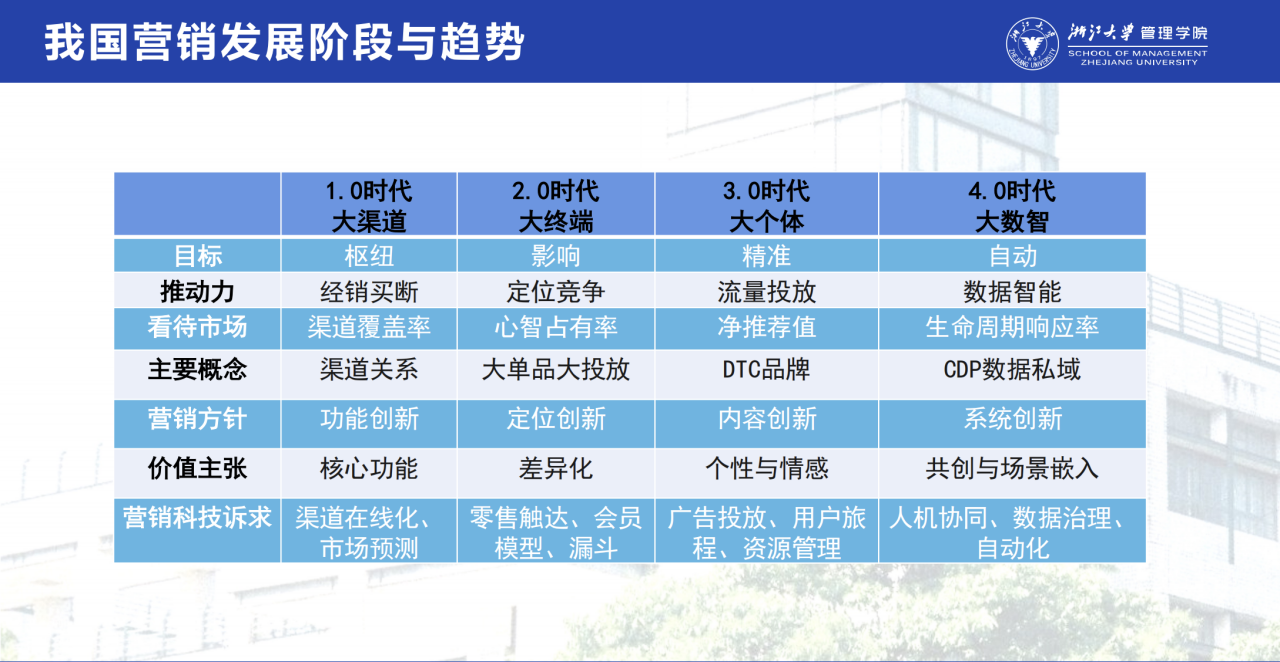 我国营销发展阶段与趋势

浙江大学 管理学院
SCHOOL OF MANAGEMENT
ZHEJIANG UNIVERSITY

| | 1.0时代 大渠道 | 2.0时代 大终端 | 3.0时代 大个体 | 4.0时代 大数智 |
|---|---|---|---|---|
| 目标 | 枢纽 | 影响 | 精准 | 自动 |
| 推动力 | 经销买断 | 定位竞争 | 流量投放 | 数据智能 |
| 看待市场 | 渠道覆盖率 | 心智占有率 | 净推荐值 | 生命周期响应率 |
| 主要概念 | 渠道关系 | 大单品大投放 | DTC品牌 | CDP数据私域 |
| 营销方针 | 功能创新 | 定位创新 | 内容创新 | 系统创新 |
| 价值主张 | 核心功能 | 差异化 | 个性与情感 | 共创与场景嵌入 |
| 营销科技诉求 | 渠道在线化、市场预测 | 零售触达、会员模型、漏斗 | 广告投放、用户旅程、资源管理 | 人机协同、数据治理、自动化 |